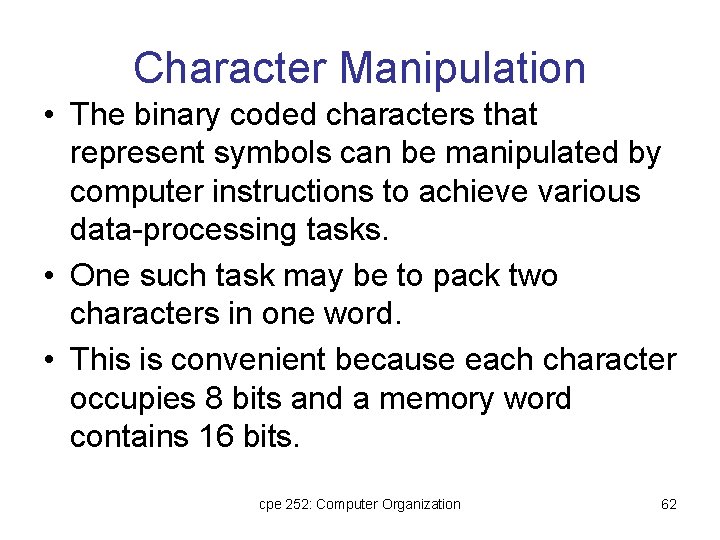 Character Manipulation

• The binary coded characters that represent symbols can be manipulated by computer instructions to achieve various data-processing tasks.

• One such task may be to pack two characters in one word.

• This is convenient because each character occupies 8 bits and a memory word contains 16 bits.

cpe 252: Computer Organization

62